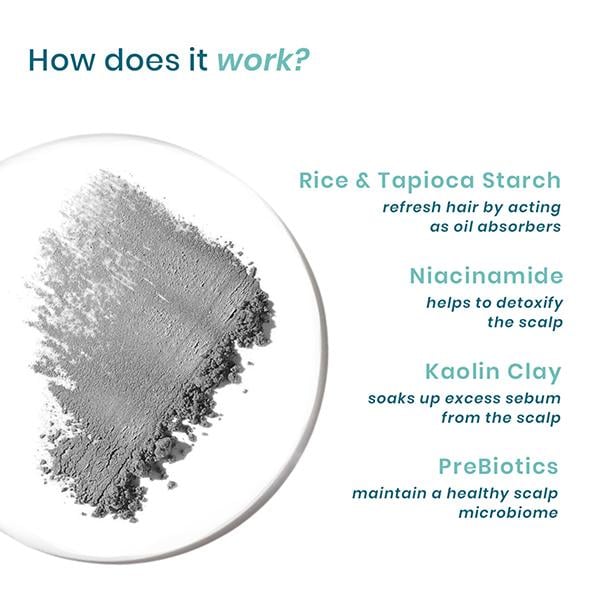 How does it work?

Rice & Tapioca Starch
refresh hair by acting as oil absorbers

Niacinamide
helps to detoxify the scalp

Kaolin Clay
soaks up excess sebum from the scalp

PreBiotics
maintain a healthy scalp microbiome